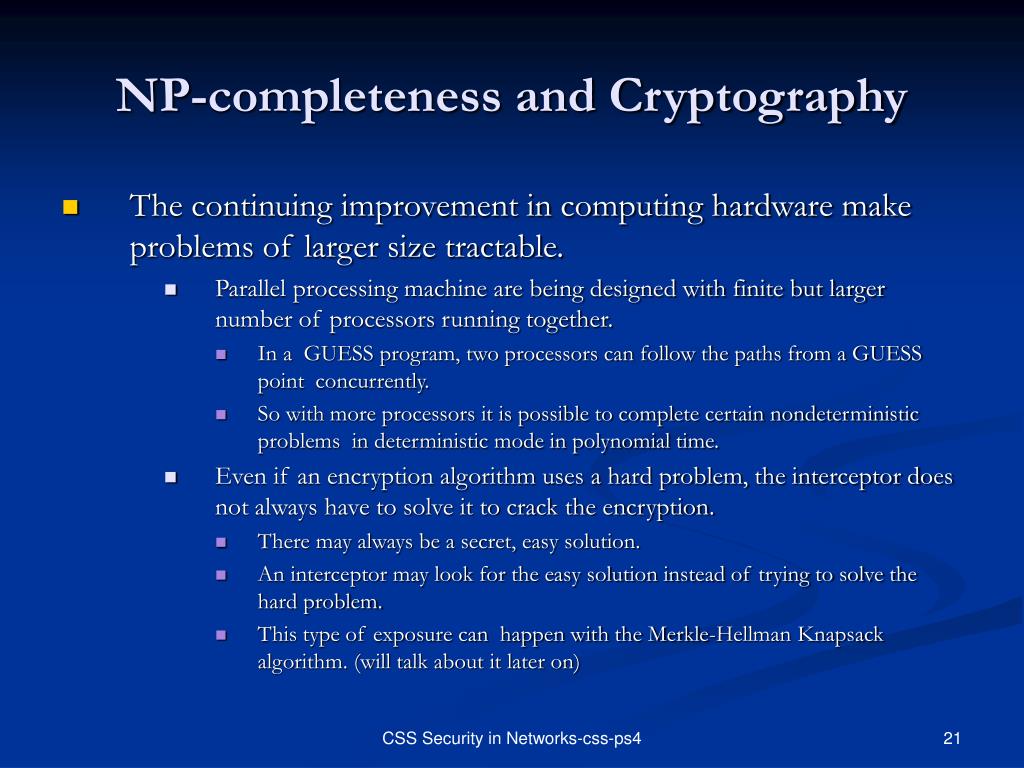 NP-completeness and Cryptography

The continuing improvement in computing hardware make problems of larger size tractable.

Parallel processing machine are being designed with finite but larger number of processors running together.

In a GUESS program, two processors can follow the paths from a GUESS point concurrently.

So with more processors it is possible to complete certain nondeterministic problems in deterministic mode in polynomial time.

Even if an encryption algorithm uses a hard problem, the interceptor does not always have to solve it to crack the encryption.

There may always be a secret, easy solution.

An interceptor may look for the easy solution instead of trying to solve the hard problem.

This type of exposure can happen with the Merkle-Hellman Knapsack algorithm. (will talk about it later on)

CSS Security in Networks-css-ps4

21